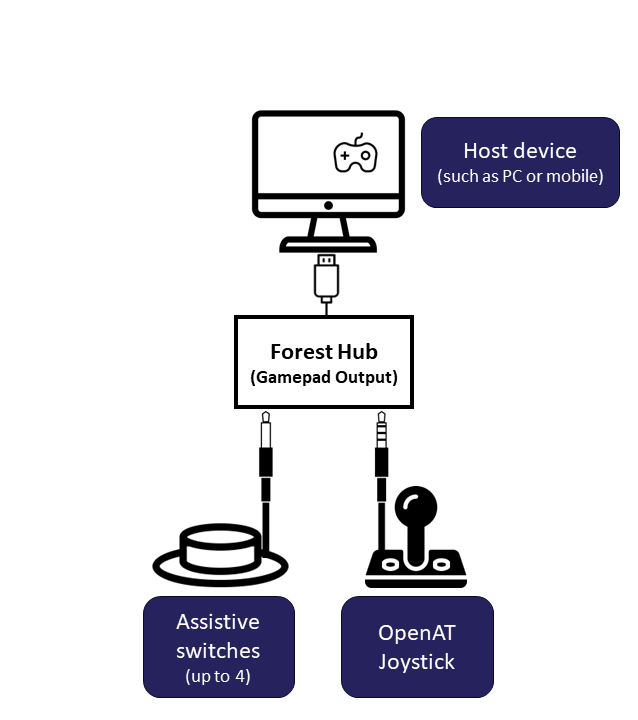 Host device
(such as PC or mobile)

Forest Hub
(Gamepad Output)

Assistive switches
(up to 4)

OpenAT Joystick